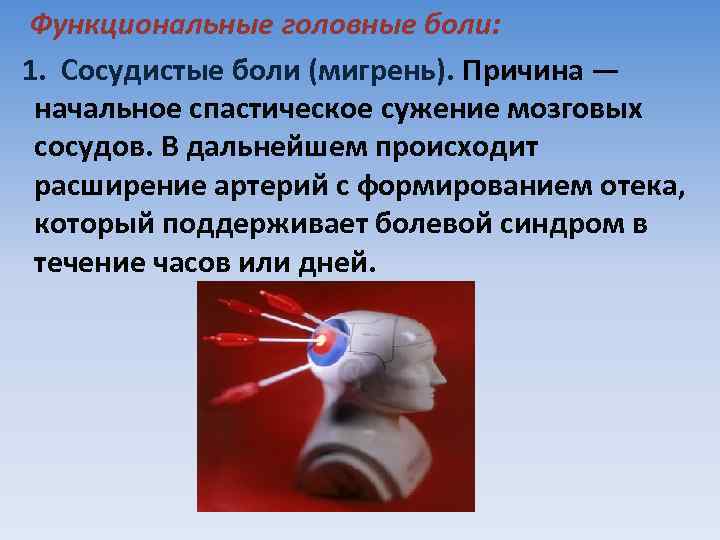 Функциональные головные боли:

1. Сосудистые боли (мигрень). Причина — начальное спастическое сужение мозговых сосудов. В дальнейшем происходит расширение артерий с формированием отека, который поддерживает болевой синдром в течение часов или дней.